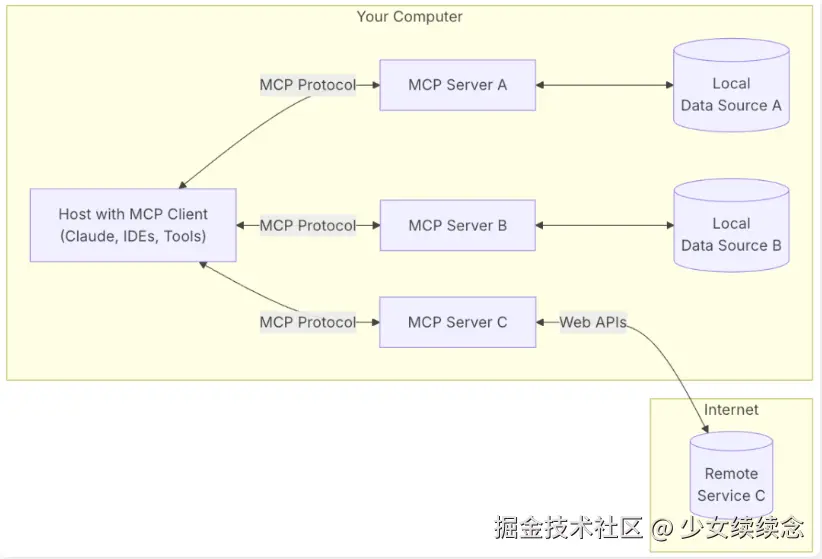 Your Computer

MCP Protocol

MCP Server A

Local
Data Source A

Host with MCP Client
(Claude, IDEs, Tools)

MCP Protocol

MCP Server B

Local
Data Source B

MCP Protocol

MCP Server C

Web APIs

Internet

Remote
Service C

掘金技术社区 @ 少女续续念